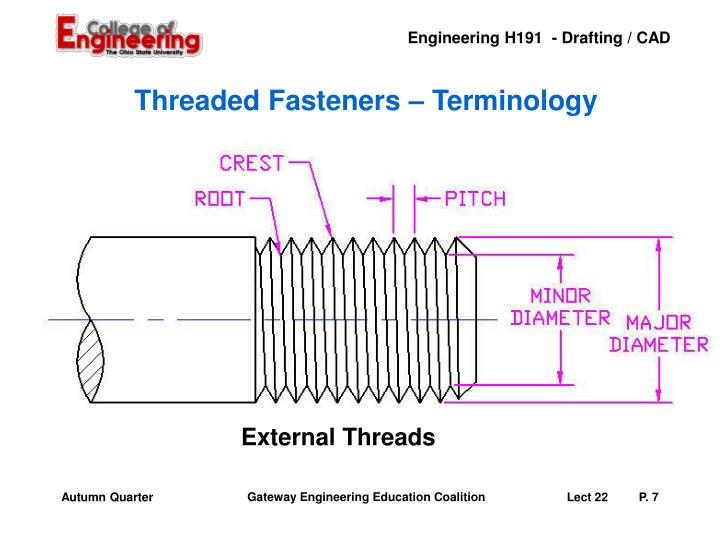 College of Engineering
The Ohio State University

Engineering H191 - Drafting / CAD

Threaded Fasteners – Terminology

CREST
ROOT
PITCH
MINOR DIAMETER
MAJOR DIAMETER

External Threads

Autumn Quarter

Gateway Engineering Education Coalition

Lect 22

P. 7